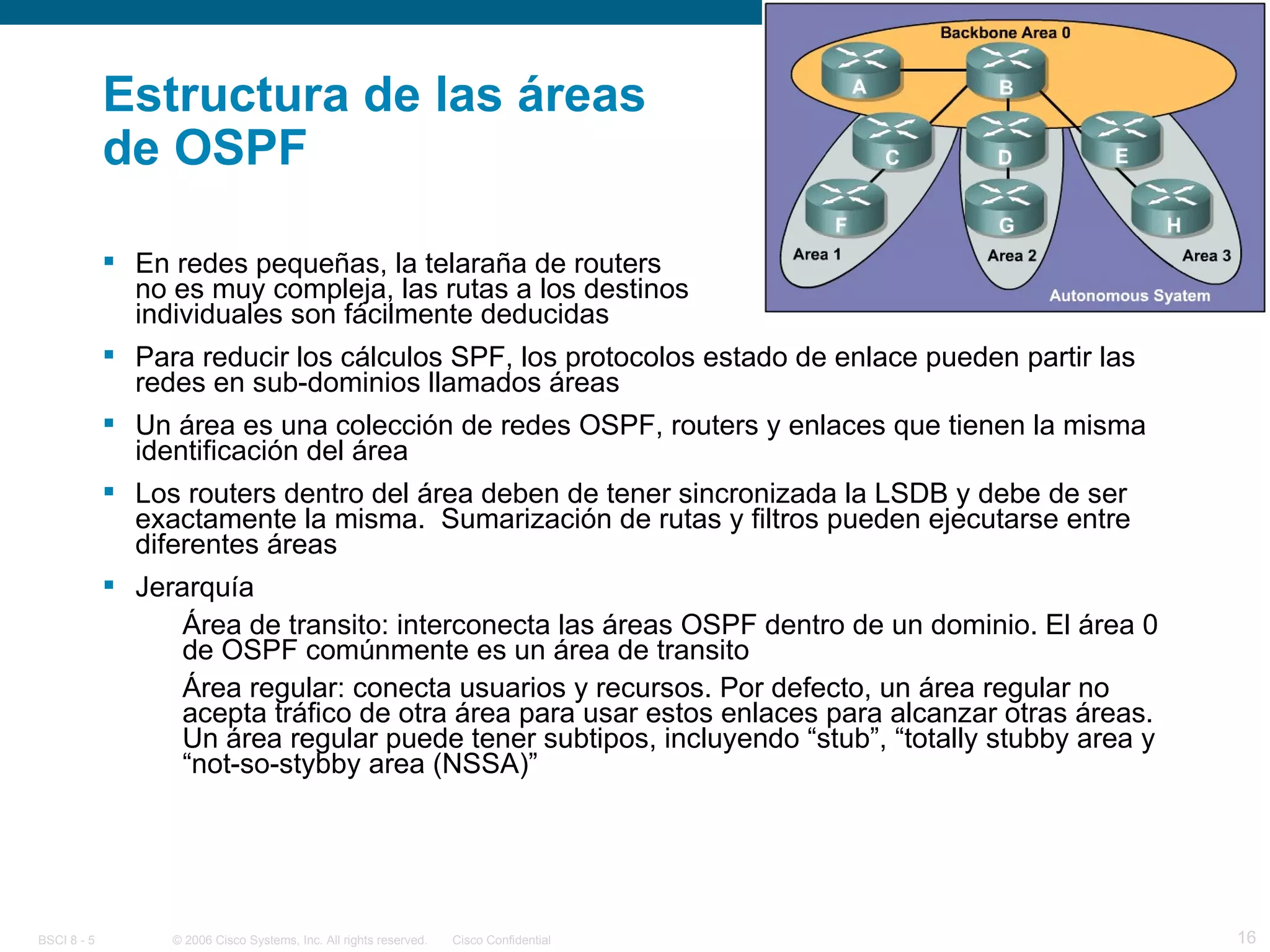 Estructura de las áreas de OSPF

Backbone Area 0

A

B

C

D

E

F

G

H

Area 1

Area 2

Area 3

Autonomous Syatem

▪ En redes pequeñas, la telaraña de routers no es muy compleja, las rutas a los destinos individuales son fácilmente deducidas

▪ Para reducir los cálculos SPF, los protocolos estado de enlace pueden partir las redes en sub-dominios llamados áreas

▪ Un área es una colección de redes OSPF, routers y enlaces que tienen la misma identificación del área

▪ Los routers dentro del área deben de tener sincronizada la LSDB y debe de ser exactamente la misma.  Sumarización de rutas y filtros pueden ejecutarse entre diferentes áreas

▪ Jerarquía

Área de transito: interconecta las áreas OSPF dentro de un dominio. El área 0 de OSPF comúnmente es un área de transito

Área regular: conecta usuarios y recursos. Por defecto, un área regular no acepta tráfico de otra área para usar estos enlaces para alcanzar otras áreas. Un área regular puede tener subtipos, incluyendo “stub”, “totally stubby area y “not-so-stybby area (NSSA)”

BSCI 8 - 5   © 2006 Cisco Systems, Inc. All rights reserved.   Cisco Confidential   16